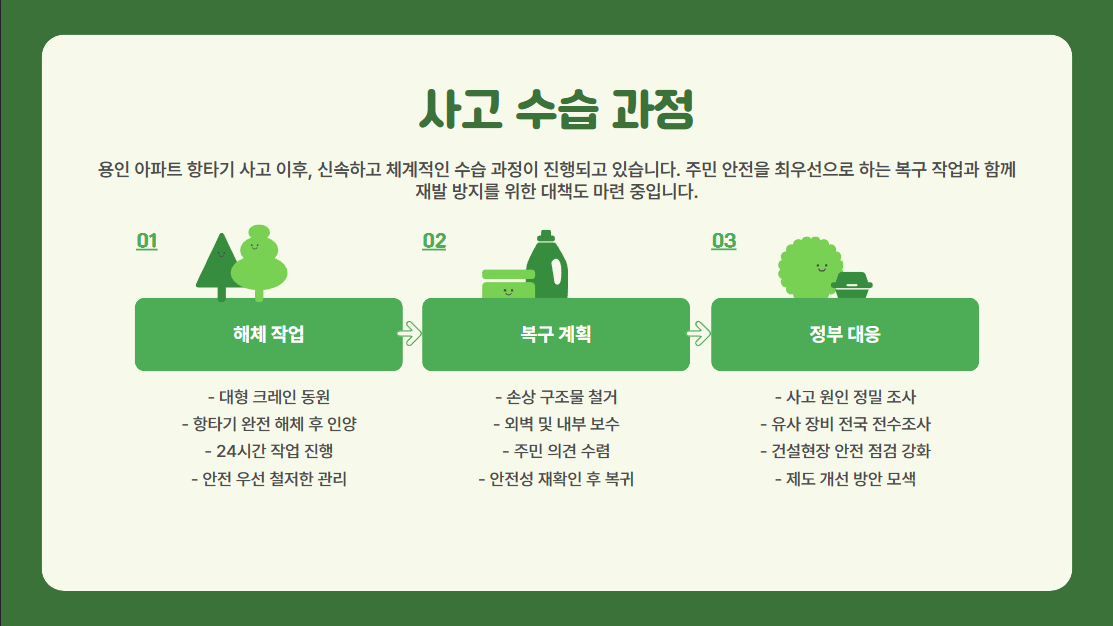 사고 수습 과정

용인 아파트 항타기 사고 이후, 신속하고 체계적인 수습 과정이 진행되고 있습니다. 주민 안전을 최우선으로 하는 복구 작업과 함께 재발 방지를 위한 대책도 마련 중입니다.

01

해체 작업

- 대형 크레인 동원
- 항타기 완전 해체 후 인양
- 24시간 작업 진행
- 안전 우선 철저한 관리

02

복구 계획

- 손상 구조물 철거
- 외벽 및 내부 보수
- 주민 의견 수렴
- 안전성 재확인 후 복귀

03

정부 대응

- 사고 원인 정밀 조사
- 유사 장비 전국 전수조사
- 건설현장 안전 점검 강화
- 제도 개선 방안 모색